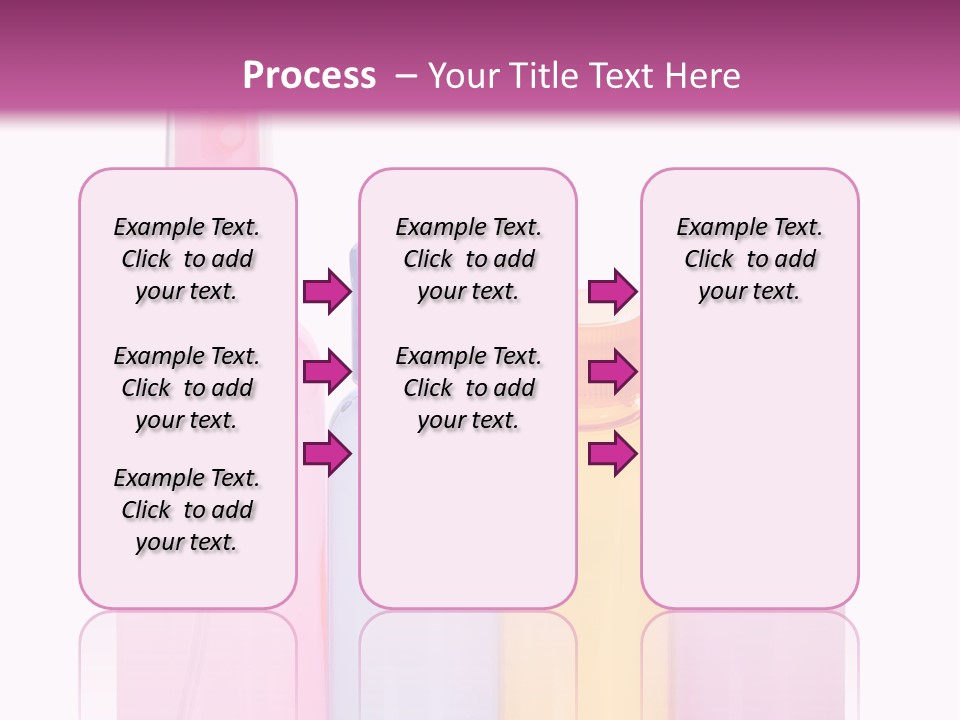 Process – Your Title Text Here

Example Text. Click to add your text.

Example Text. Click to add your text.

Example Text. Click to add your text.

Example Text. Click to add your text.

Example Text. Click to add your text.

Example Text. Click to add your text.